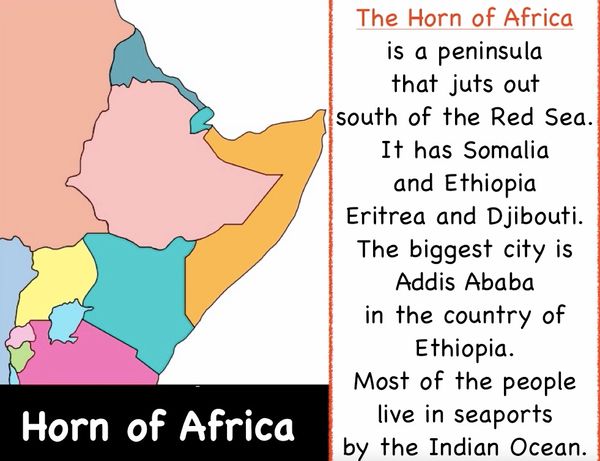 Horn of Africa

The Horn of Africa is a peninsula that juts out south of the Red Sea. It has Somalia and Ethiopia Eritrea and Djibouti. The biggest city is Addis Ababa in the country of Ethiopia. Most of the people live in seaports by the Indian Ocean.